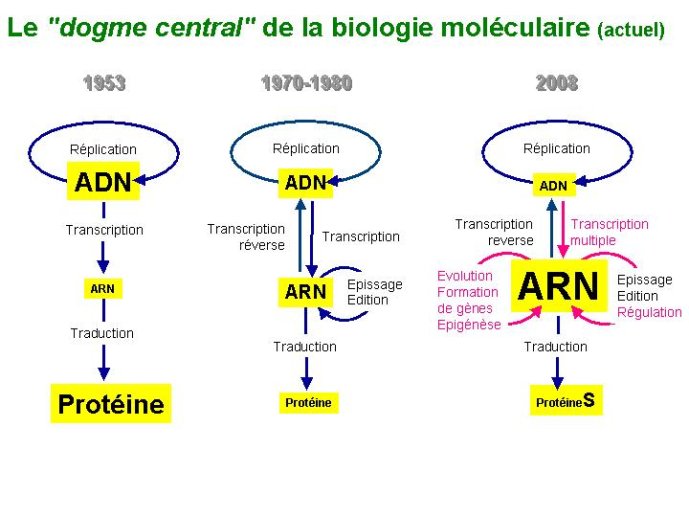 Le "dogme central" de la biologie moléculaire (actuel)

1953

Réplication

ADN

Transcription

ARN

Traduction

Protéine

1970-1980

Réplication

ADN

Transcription réverse

Transcription

ARN

Epissage Edition

Traduction

Protéine

2008

Réplication

ADN

Transcription reverse

Transcription multiple

Evolution Formation de gènes Epigénèse

ARN

Epissage Edition Régulation

Traduction

ProtéineS